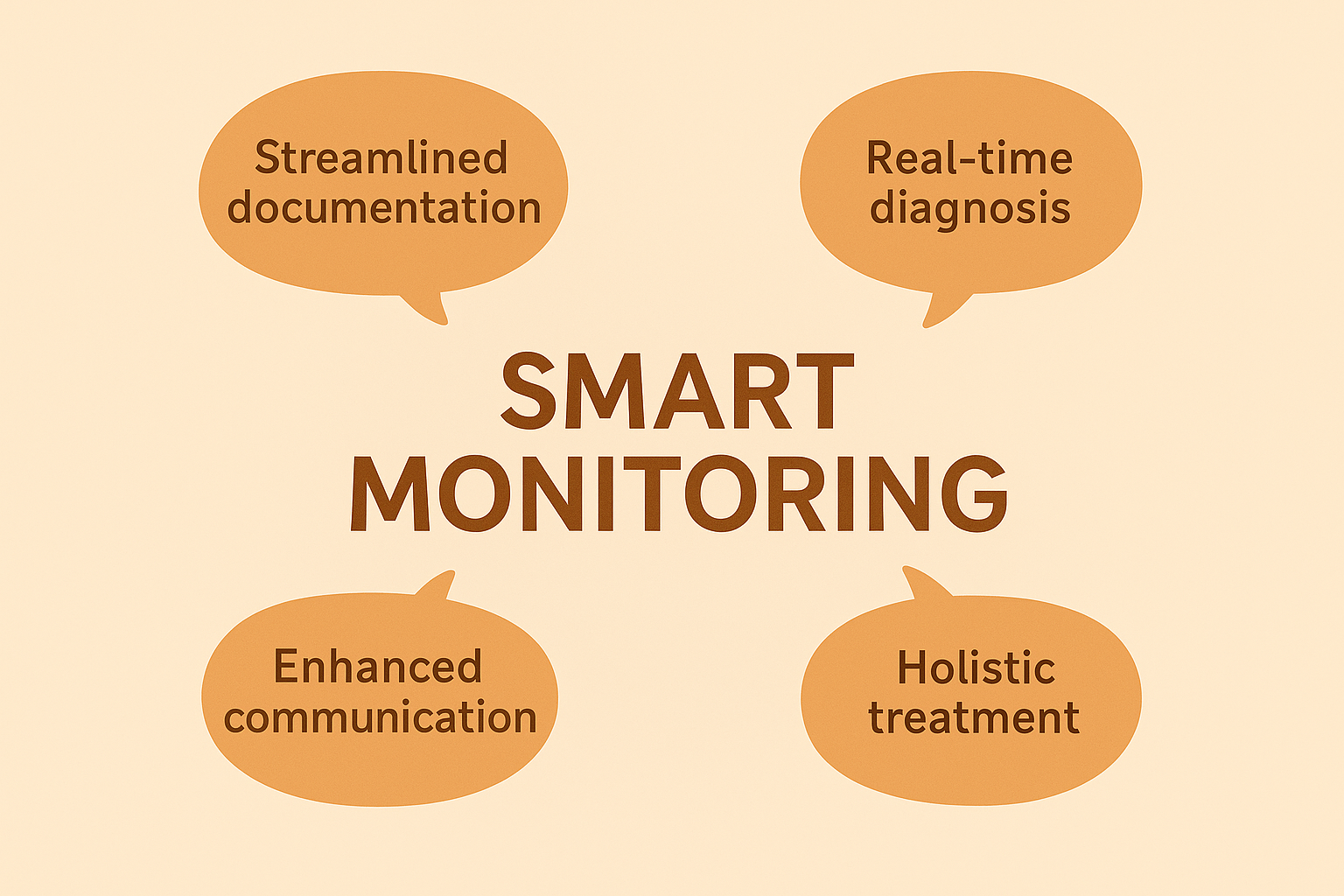 Streamlined documentation

Real-time diagnosis

SMART MONITORING

Enhanced communication

Holistic treatment